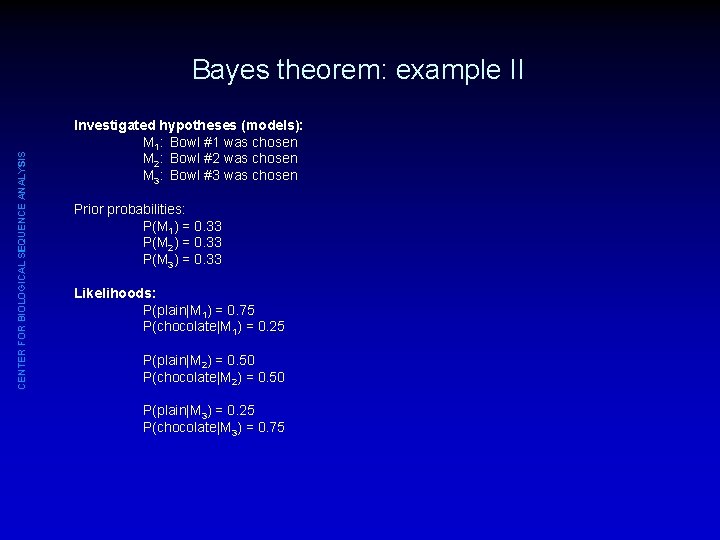 Bayes theorem: example II

Investigated hypotheses (models):

$M_1$: Bowl #1 was chosen

$M_2$: Bowl #2 was chosen

$M_3$: Bowl #3 was chosen

Prior probabilities:

$P(M_1) = 0.33$

$P(M_2) = 0.33$

$P(M_3) = 0.33$

Likelihoods:

$P(plain|M_1) = 0.75$

$P(chocolate|M_1) = 0.25$

$P(plain|M_2) = 0.50$

$P(chocolate|M_2) = 0.50$

$P(plain|M_3) = 0.25$

$P(chocolate|M_3) = 0.75$

CENTER FOR BIOLOGICAL SEQUENCE ANALYSIS